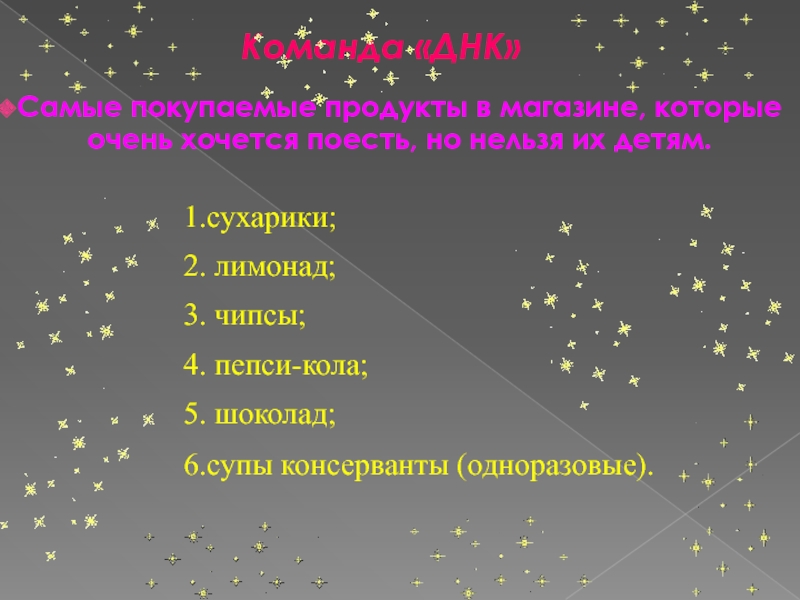 Команда «ДНК»

Самые покупаемые продукты в магазине, которые очень хочется поесть, но нельзя их детям.

1.сухарики;

2. лимонад;

3. чипсы;

4. пепси-кола;

5. шоколад;

6.супы консерванты (одноразовые).